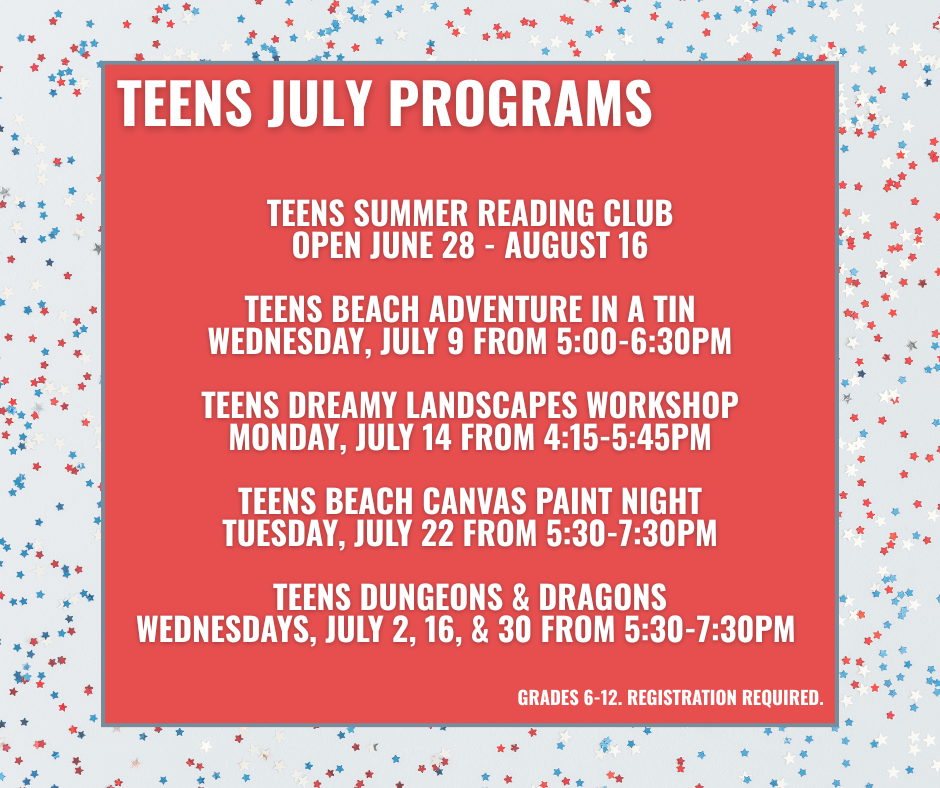 TEENS JULY PROGRAMS

TEENS SUMMER READING CLUB
OPEN JUNE 28 - AUGUST 16

TEENS BEACH ADVENTURE IN A TIN
WEDNESDAY, JULY 9 FROM 5:00-6:30PM

TEENS DREAMY LANDSCAPES WORKSHOP
MONDAY, JULY 14 FROM 4:15-5:45PM

TEENS BEACH CANVAS PAINT NIGHT
TUESDAY, JULY 22 FROM 5:30-7:30PM

TEENS DUNGEONS & DRAGONS
WEDNESDAYS, JULY 2, 16, & 30 FROM 5:30-7:30PM

GRADES 6-12. REGISTRATION REQUIRED.